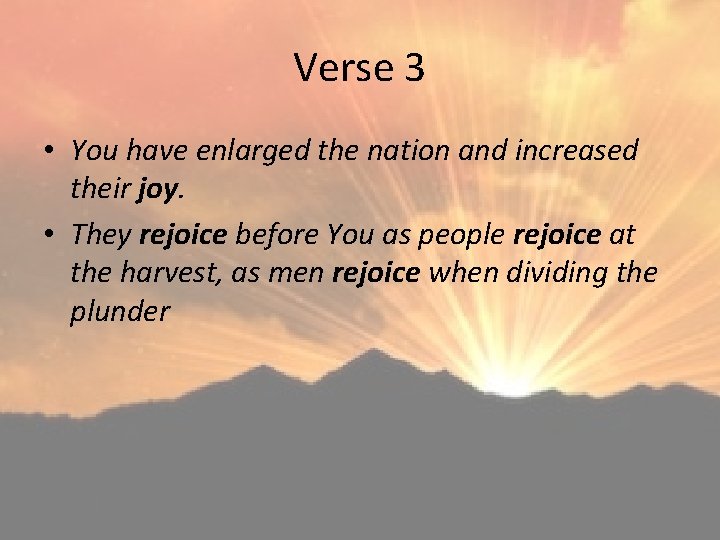 Verse 3

• You have enlarged the nation and increased their joy.
• They rejoice before You as people rejoice at the harvest, as men rejoice when dividing the plunder